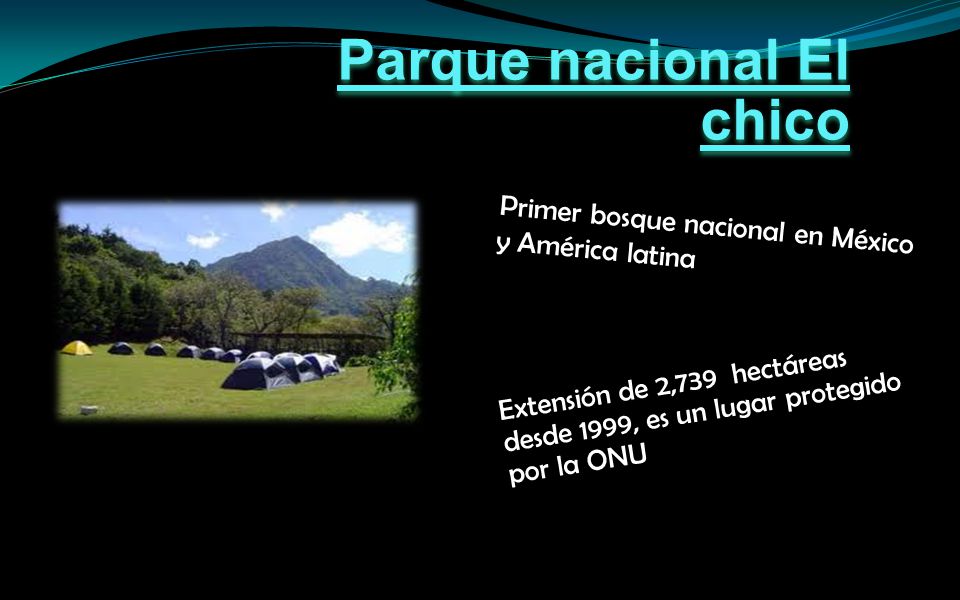 Parque nacional El chico

Primer bosque nacional en México y América latina

Extensión de 2,739 hectáreas desde 1999, es un lugar protegido por la ONU